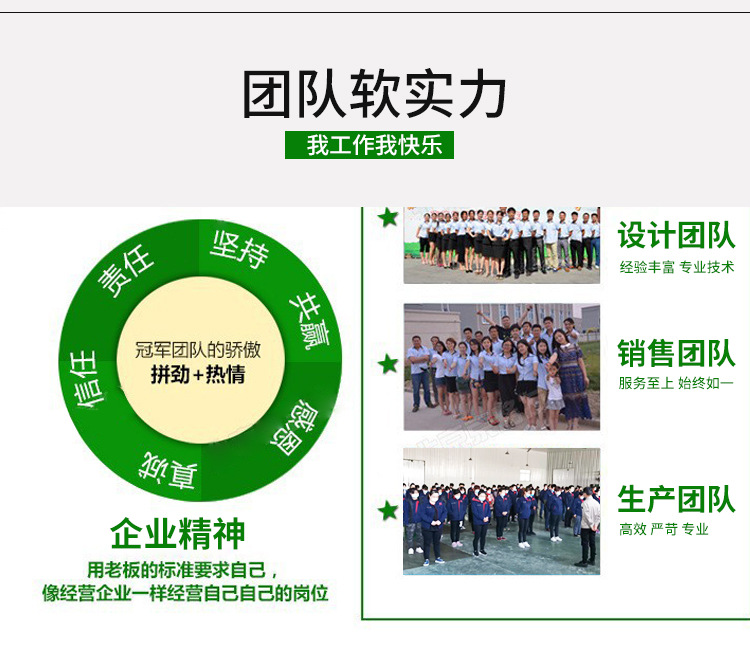 团队软实力

我工作我快乐

坚持
共赢
感恩
真诚
信任
责任

冠军团队的骄傲
拼劲+热情

企业精神

用老板的标准要求自己，
像经营企业一样经营自己自己的岗位

设计团队
经验丰富 专业技术

销售团队
服务至上 始终如一

生产团队
高效 严苛 专业